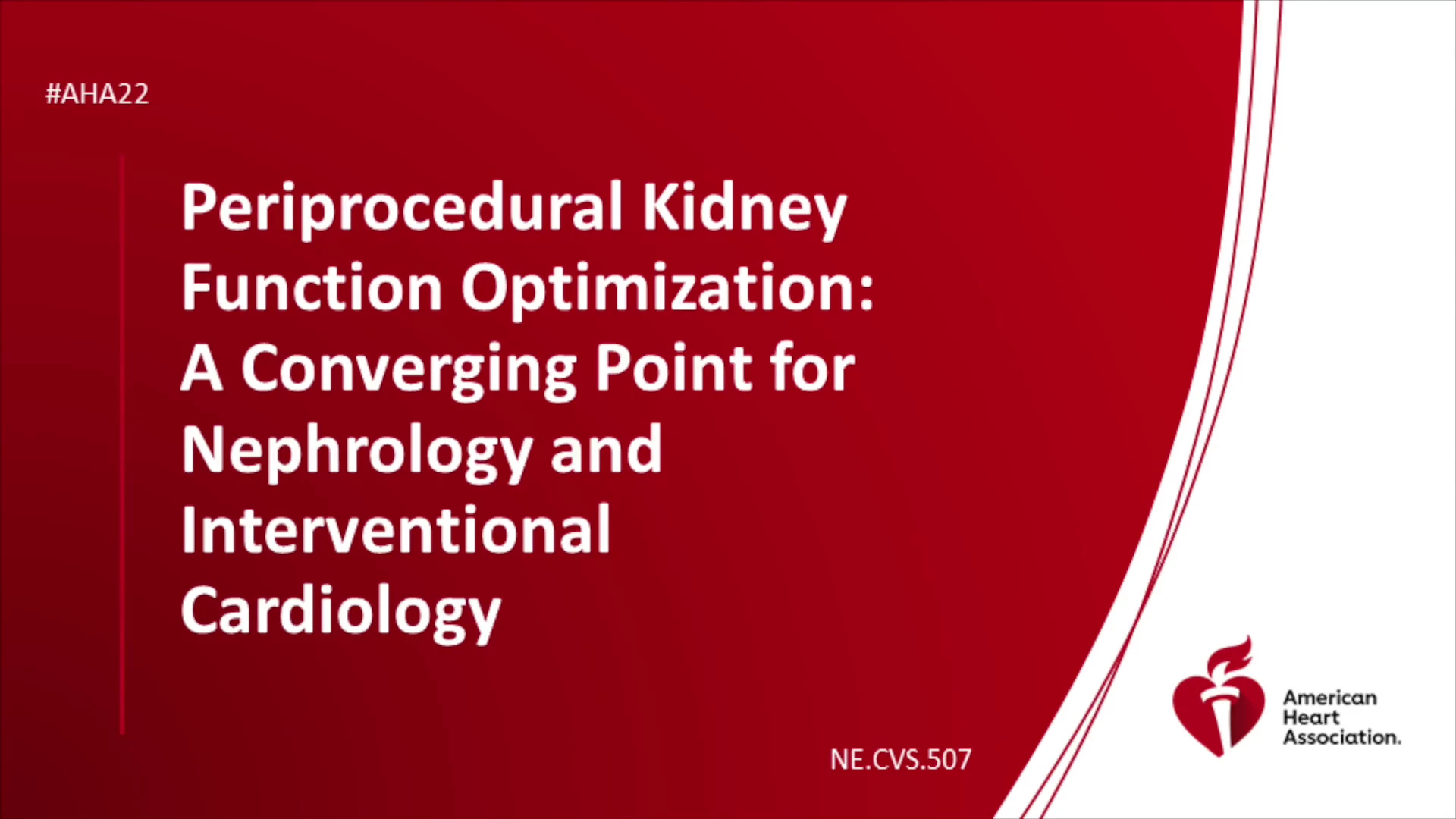 #AHA22

Periprocedural Kidney Function Optimization: A Converging Point for Nephrology and Interventional Cardiology

NE.CVS.507

American Heart Association.